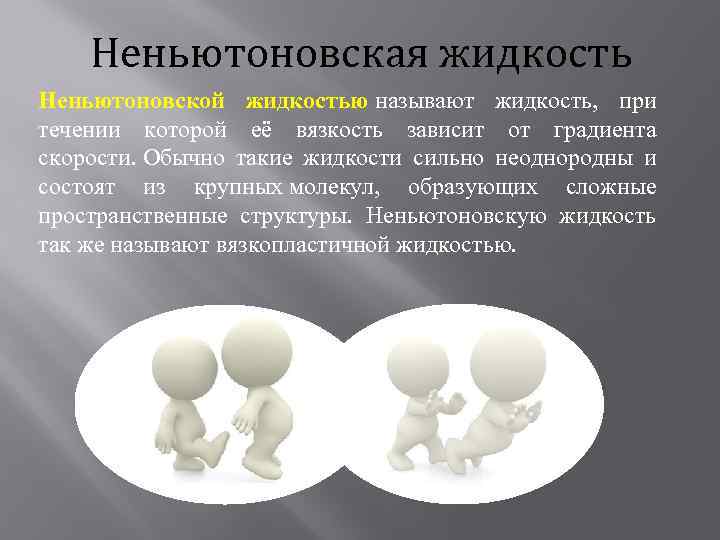 Неньютоновская жидкость

Неньютоновской жидкостью называют жидкость, при течении которой её вязкость зависит от градиента скорости. Обычно такие жидкости сильно неоднородны и состоят из крупных молекул, образующих сложные пространственные структуры. Неньютоновскую жидкость так же называют вязкопластичной жидкостью.